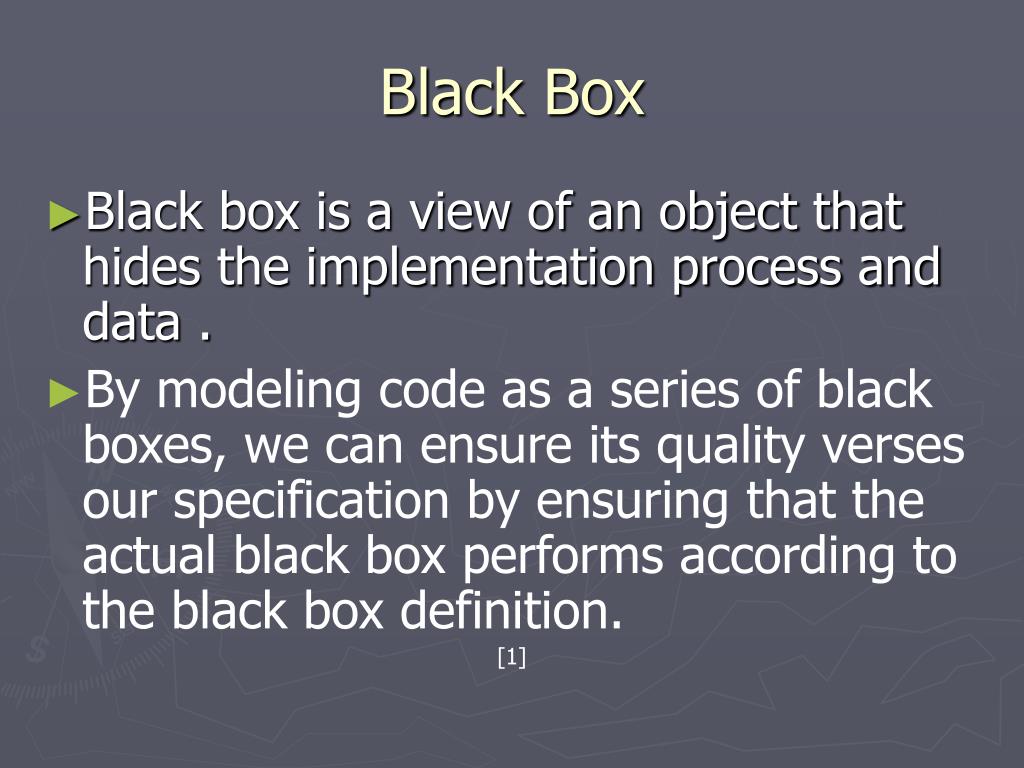 Black Box

►Black box is a view of an object that hides the implementation process and data .

►By modeling code as a series of black boxes, we can ensure its quality verses our specification by ensuring that the actual black box performs according to the black box definition.

[1]